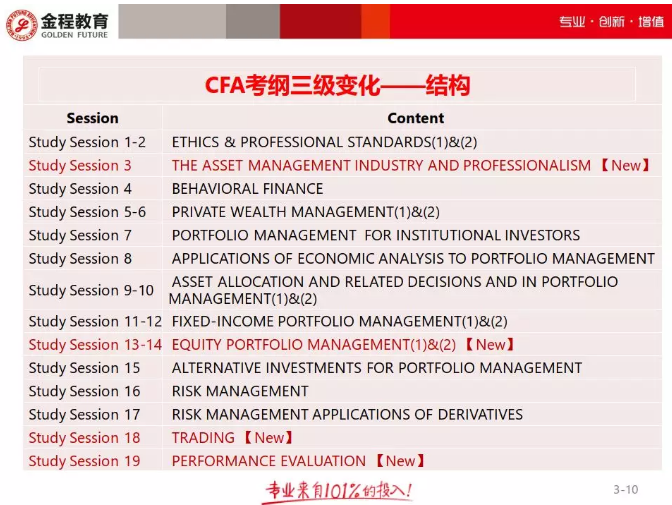 金程教育
GOLDEN FUTURE

专业 · 创新 · 增值

CFA考纲三级变化——结构

| Session | Content |
|---|---|
| Study Session 1-2 | ETHICS & PROFESSIONAL STANDARDS(1)&(2) |
| Study Session 3 | THE ASSET MANAGEMENT INDUSTRY AND PROFESSIONALISM 【New】 |
| Study Session 4 | BEHAVIORAL FINANCE |
| Study Session 5-6 | PRIVATE WEALTH MANAGEMENT(1)&(2) |
| Study Session 7 | PORTFOLIO MANAGEMENT FOR INSTITUTIONAL INVESTORS |
| Study Session 8 | APPLICATIONS OF ECONOMIC ANALYSIS TO PORTFOLIO MANAGEMENT |
| Study Session 9-10 | ASSET ALLOCATION AND RELATED DECISIONS AND IN PORTFOLIO MANAGEMENT(1)&(2) |
| Study Session 11-12 | FIXED-INCOME PORTFOLIO MANAGEMENT(1)&(2) |
| Study Session 13-14 | EQUITY PORTFOLIO MANAGEMENT(1)&(2) 【New】 |
| Study Session 15 | ALTERNATIVE INVESTMENTS FOR PORTFOLIO MANAGEMENT |
| Study Session 16 | RISK MANAGEMENT |
| Study Session 17 | RISK MANAGEMENT APPLICATIONS OF DERIVATIVES |
| Study Session 18 | TRADING 【New】 |
| Study Session 19 | PERFORMANCE EVALUATION 【New】 |

专业来自101%的投入!

3-10